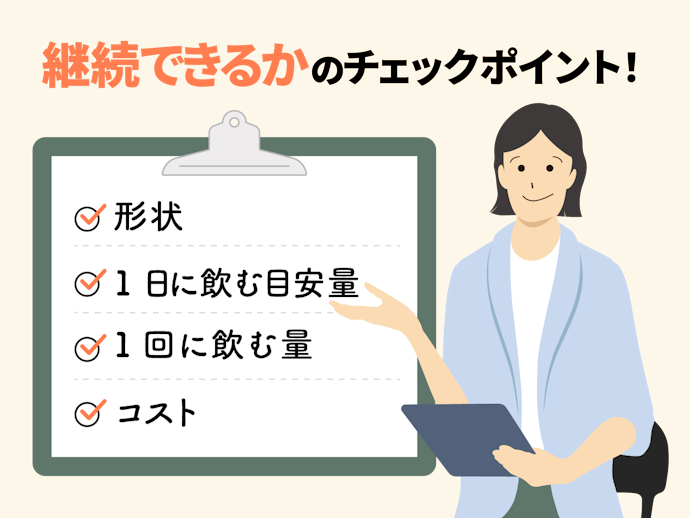 継続できるかのチェックポイント！

形状

1日に飲む目安量

1回に飲む量

コスト